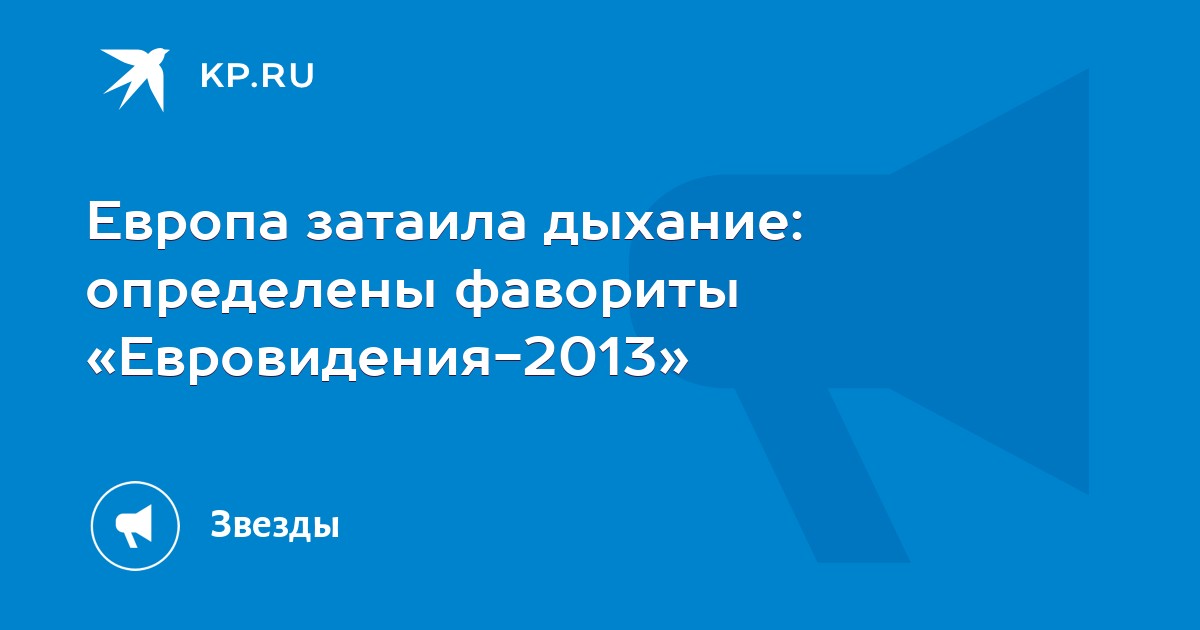 KP.RU

Европа затаила дыхание: определены фавориты «Евровидения-2013»

Звезды